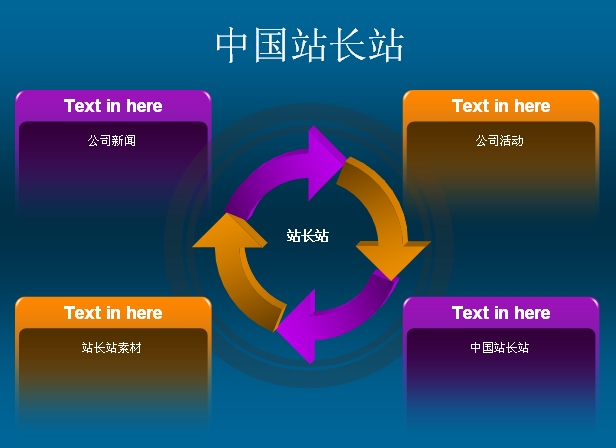 中国站长站

Text in here
公司新闻

Text in here
公司活动

站长站

Text in here
站长站素材

Text in here
中国站长站